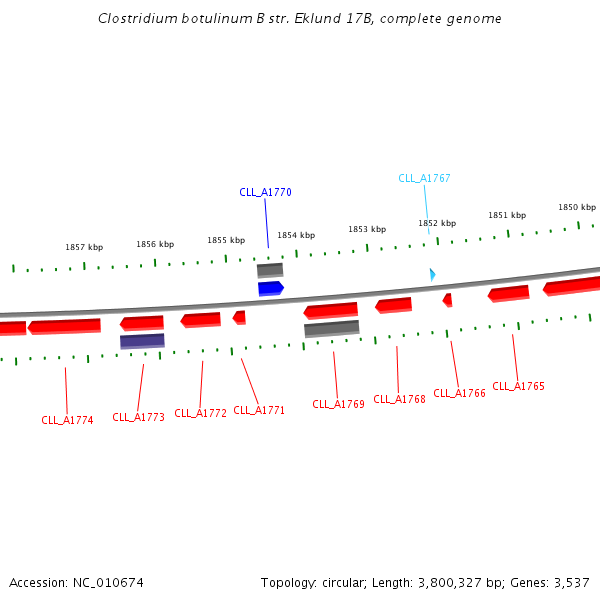 Clostridium botulinum B str. Eklund 17B, complete genome

CLL_A1770

CLL_A1767

1857 kbp
1856 kbp
1855 kbp
1854 kbp
1853 kbp
1852 kbp
1851 kbp
1850 kbp

CLL_A1774
CLL_A1773
CLL_A1772
CLL_A1771
CLL_A1769
CLL_A1768
CLL_A1766
CLL_A1765

Accession: NC_010674

Topology: circular; Length: 3,800,327 bp; Genes: 3,537